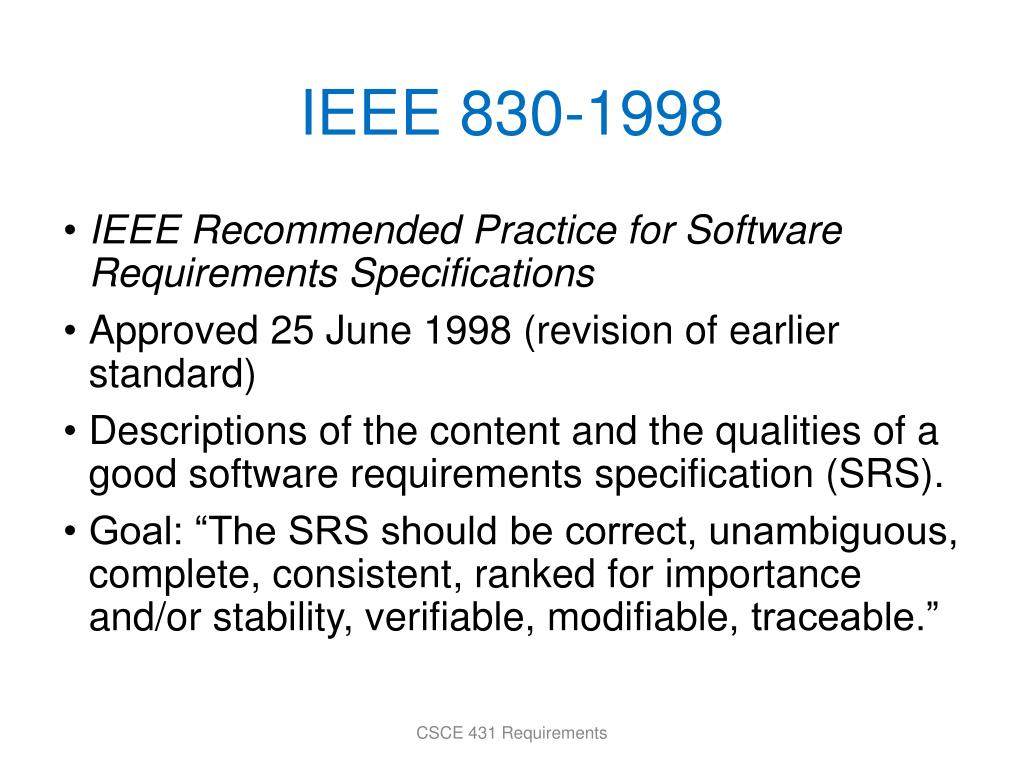 IEEE 830-1998

• IEEE Recommended Practice for Software Requirements Specifications
• Approved 25 June 1998 (revision of earlier standard)
• Descriptions of the content and the qualities of a good software requirements specification (SRS).
• Goal: “The SRS should be correct, unambiguous, complete, consistent, ranked for importance and/or stability, verifiable, modifiable, traceable.”

CSCE 431 Requirements